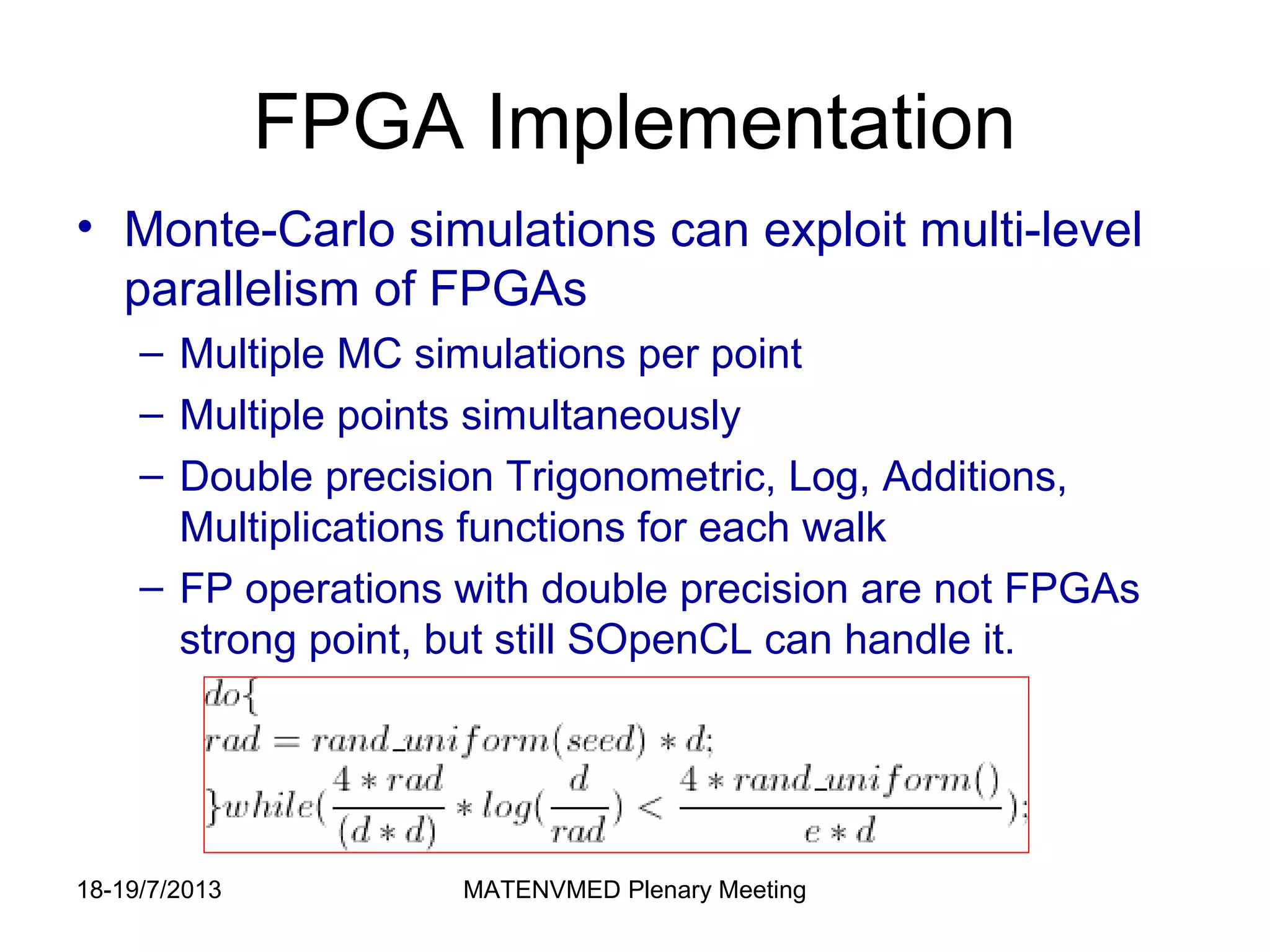 FPGA Implementation

• Monte-Carlo simulations can exploit multi-level parallelism of FPGAs

– Multiple MC simulations per point

– Multiple points simultaneously

– Double precision Trigonometric, Log, Additions, Multiplications functions for each walk

– FP operations with double precision are not FPGAs strong point, but still SOpenCL can handle it.

$do\{$
$rad = rand\_uniform(seed) * d;$
$\}while(\frac{4 * rad}{(d * d)} * log(\frac{d}{rad}) < \frac{4 * rand\_uniform()}{e * d});$

18-19/7/2013

MATENVMED Plenary Meeting